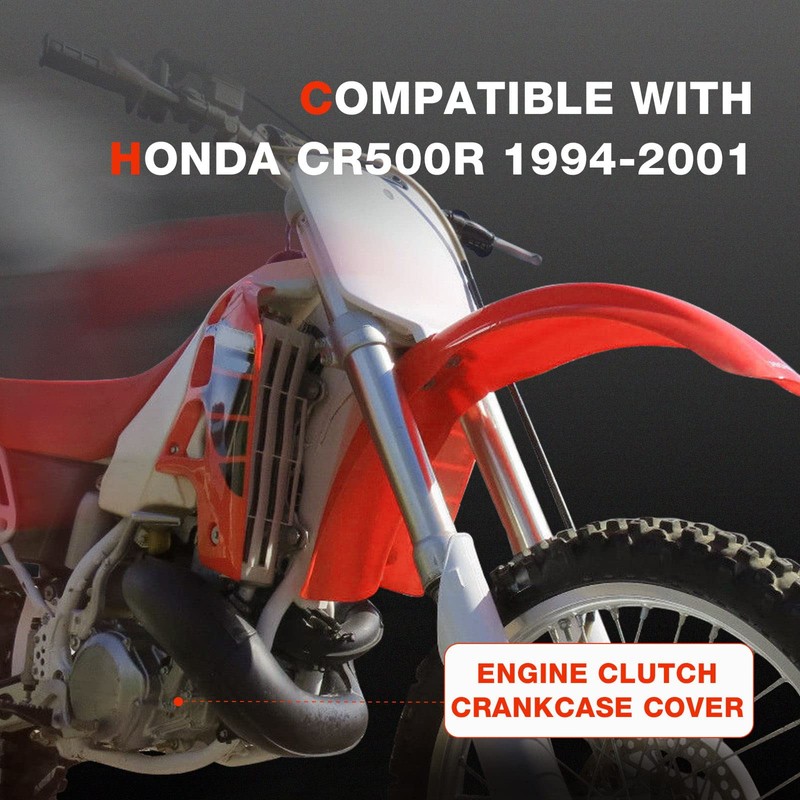 COMPATIBLE WITH HONDA CR500R 1994-2001

ENGINE CLUTCH CRANKCASE COVER